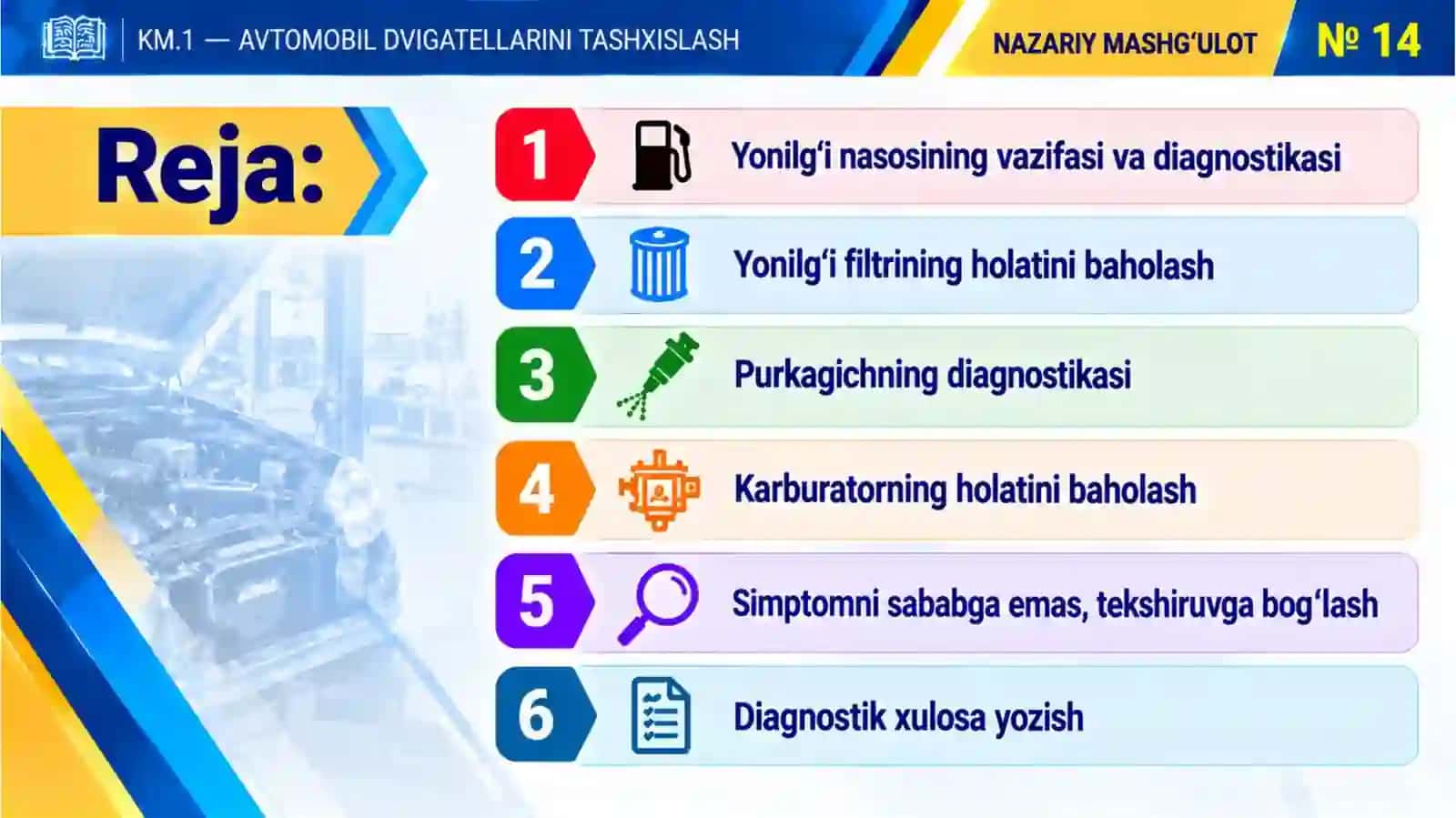 KM.1 — AVTOMOBIL DVIGATELLARINI TASHXISLASH

NAZARIY MASHG'ULOT

№ 14

Reja:

1 Yonilg'i nasosining vazifasi va diagnostikasi

2 Yonilg'i filtrining holatini baholash

3 Purkagichning diagnostikasi

4 Karburatorning holatini baholash

5 Simptomni sababga emas, tekshiruvga bog'lash

6 Diagnostik xulosa yozish